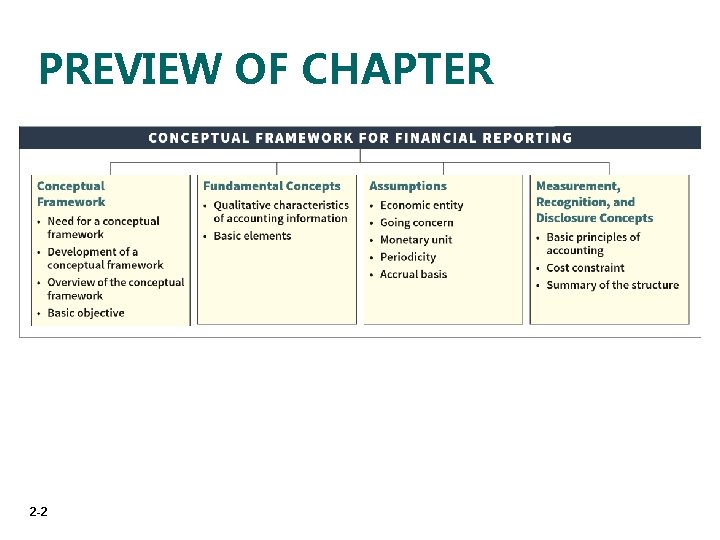 PREVIEW OF CHAPTER

CONCEPTUAL FRAMEWORK FOR FINANCIAL REPORTING

Conceptual Framework
• Need for a conceptual framework
• Development of a conceptual framework
• Overview of the conceptual framework
• Basic objective

Fundamental Concepts
• Qualitative characteristics of accounting information
• Basic elements

Assumptions
• Economic entity
• Going concern
• Monetary unit
• Periodicity
• Accrual basis

Measurement, Recognition, and Disclosure Concepts
• Basic principles of accounting
• Cost constraint
• Summary of the structure

2-2